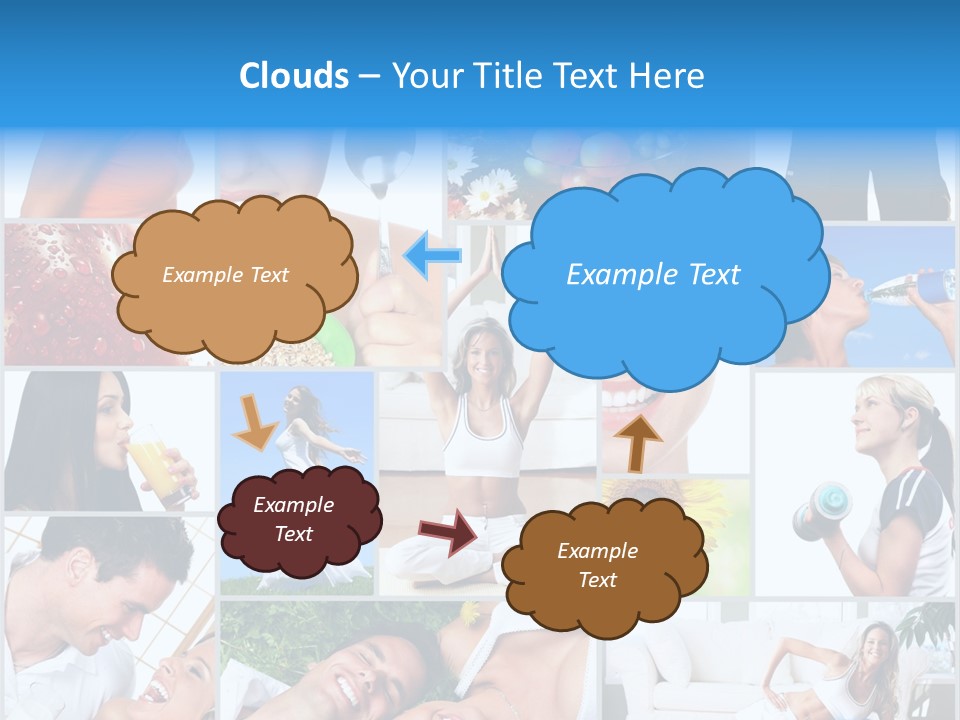 Clouds – Your Title Text Here

Example Text

Example Text

Example Text

Example Text